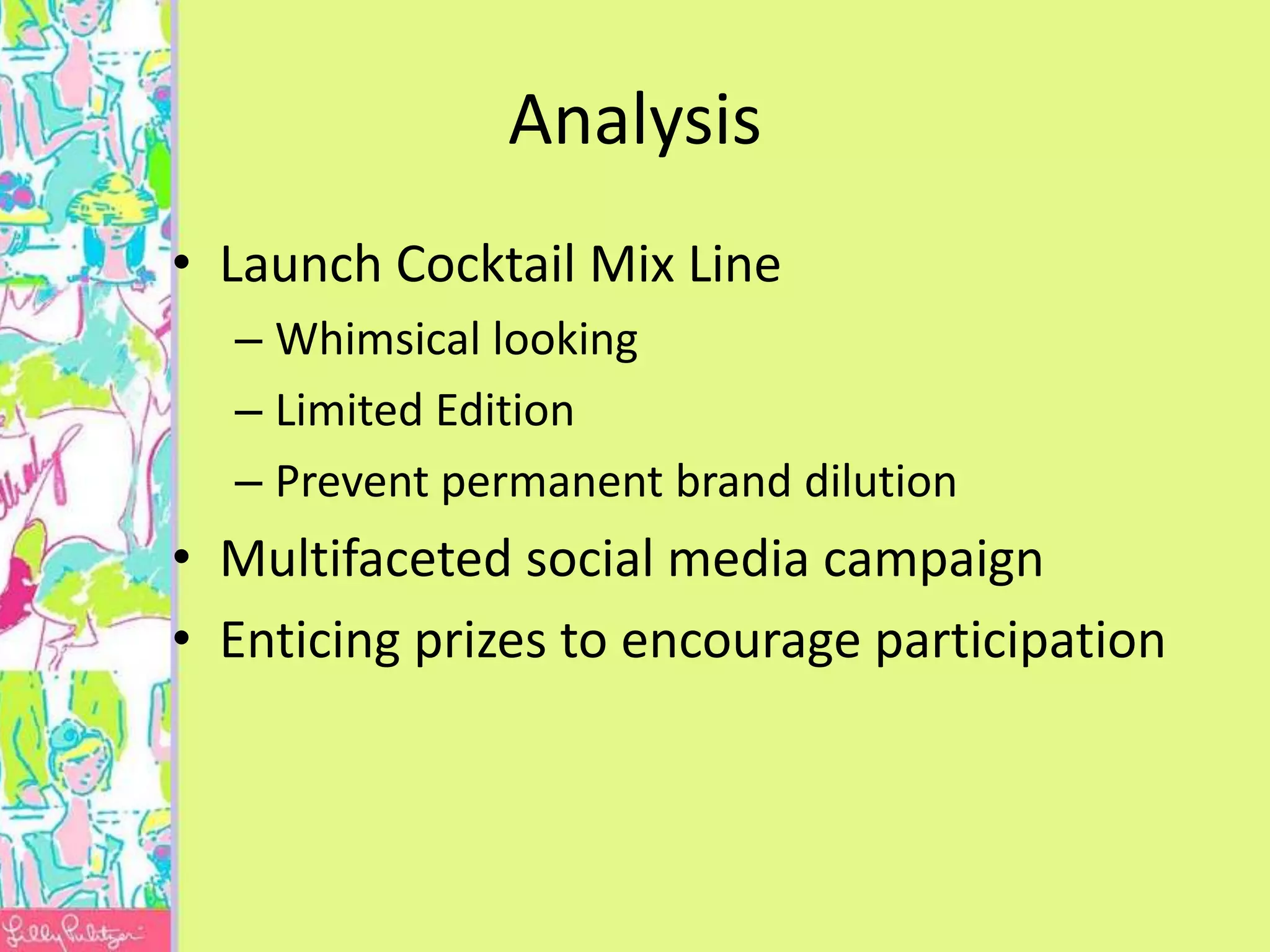 Analysis

• Launch Cocktail Mix Line
– Whimsical looking
– Limited Edition
– Prevent permanent brand dilution
• Multifaceted social media campaign
• Enticing prizes to encourage participation

Lilly Pulitzer